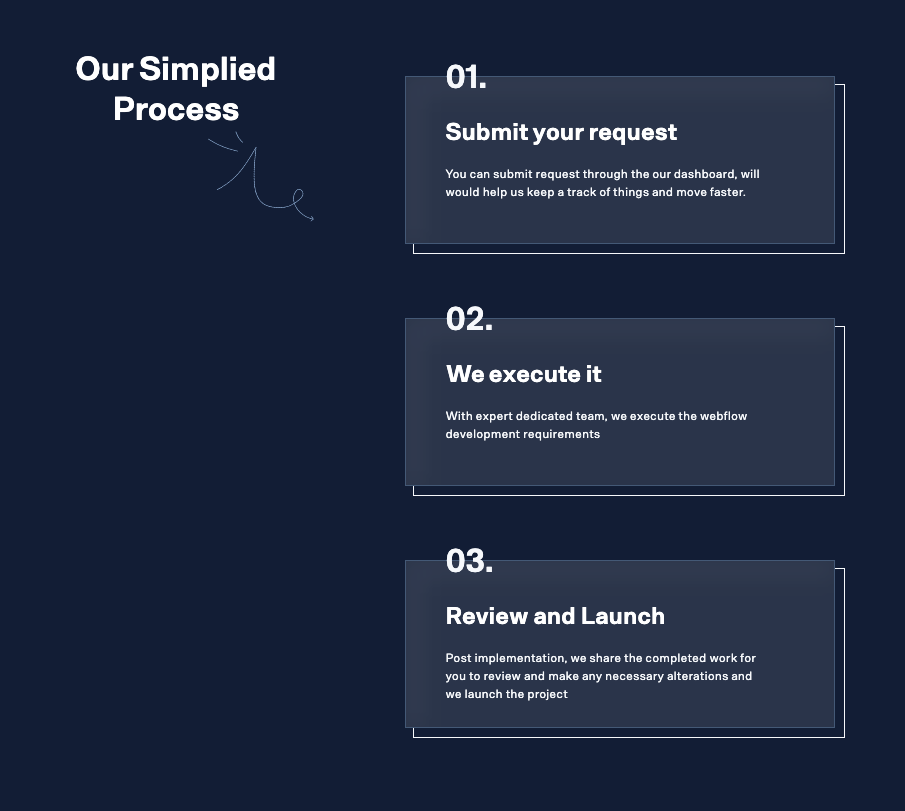 Our Simplied Process

01.

Submit your request

You can submit request through the our dashboard, will would help us keep a track of things and move faster.

02.

We execute it

With expert dedicated team, we execute the webflow development requirements

03.

Review and Launch

Post implementation, we share the completed work for you to review and make any necessary alterations and we launch the project